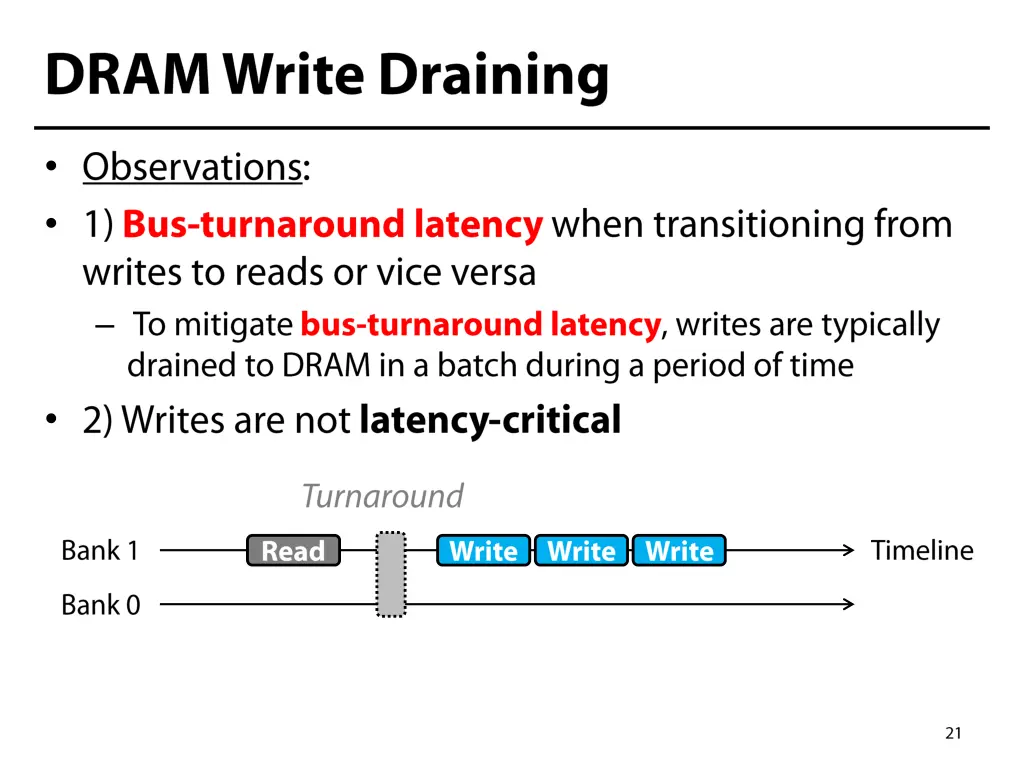 DRAM Write Draining

• Observations:
• 1) Bus-turnaround latency when transitioning from writes to reads or vice versa
  – To mitigate bus-turnaround latency, writes are typically drained to DRAM in a batch during a period of time
• 2) Writes are not latency-critical

Turnaround

Bank 1 Read Write Write Write Timeline

Bank 0

21